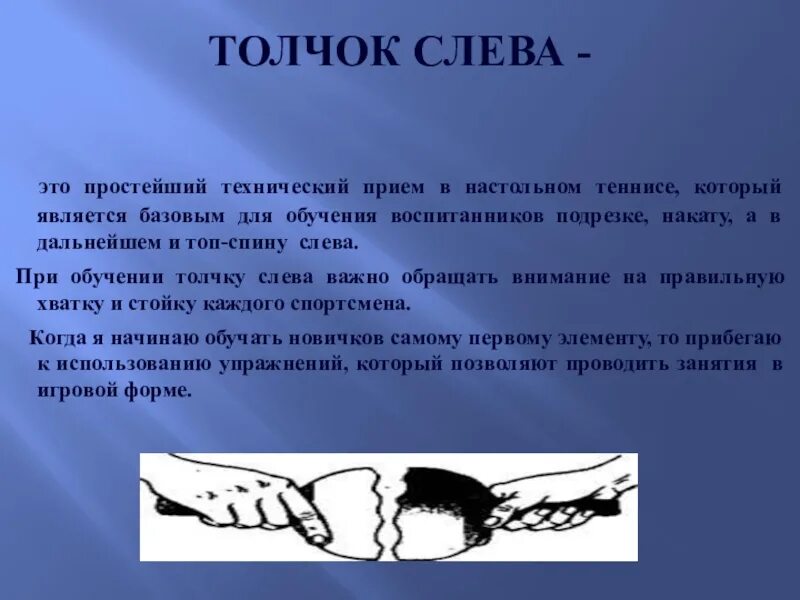 ТОЛЧОК СЛЕВА -

это простейший технический прием в настольном теннисе, который является базовым для обучения воспитанников подрезке, накату, а в дальнейшем и топ-спину слева.

При обучении толчку слева важно обращать внимание на правильную хватку и стойку каждого спортсмена.

Когда я начинаю обучать новичков самому первому элементу, то прибегаю к использованию упражнений, который позволяют проводить занятия в игровой форме.